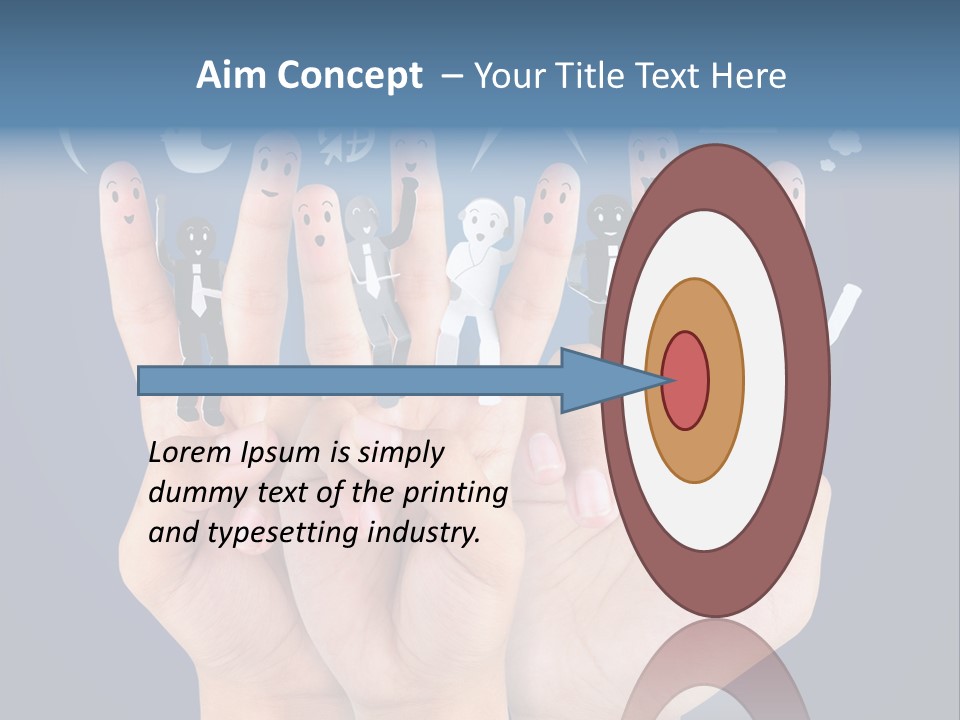 Aim Concept – Your Title Text Here

Lorem Ipsum is simply dummy text of the printing and typesetting industry.